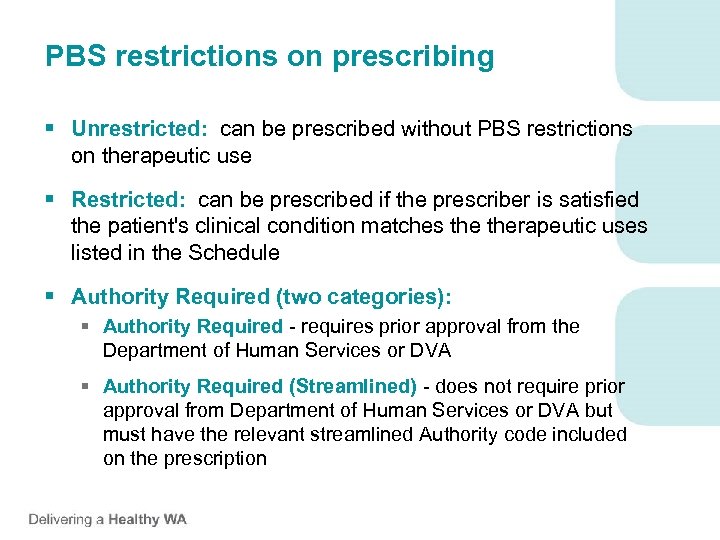 PBS restrictions on prescribing

▪ Unrestricted: can be prescribed without PBS restrictions on therapeutic use

▪ Restricted: can be prescribed if the prescriber is satisfied the patient's clinical condition matches the therapeutic uses listed in the Schedule

▪ Authority Required (two categories):

▪ Authority Required - requires prior approval from the Department of Human Services or DVA

▪ Authority Required (Streamlined) - does not require prior approval from Department of Human Services or DVA but must have the relevant streamlined Authority code included on the prescription

Delivering a Healthy WA